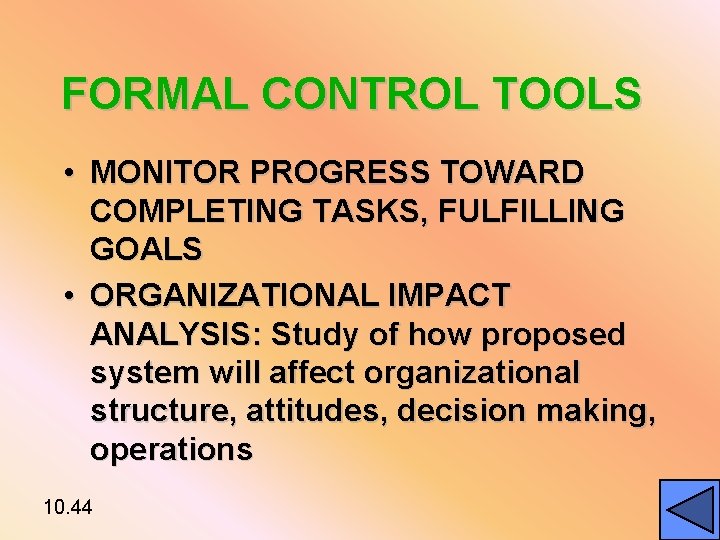 FORMAL CONTROL TOOLS

• MONITOR PROGRESS TOWARD COMPLETING TASKS, FULFILLING GOALS

• ORGANIZATIONAL IMPACT ANALYSIS: Study of how proposed system will affect organizational structure, attitudes, decision making, operations

10.44